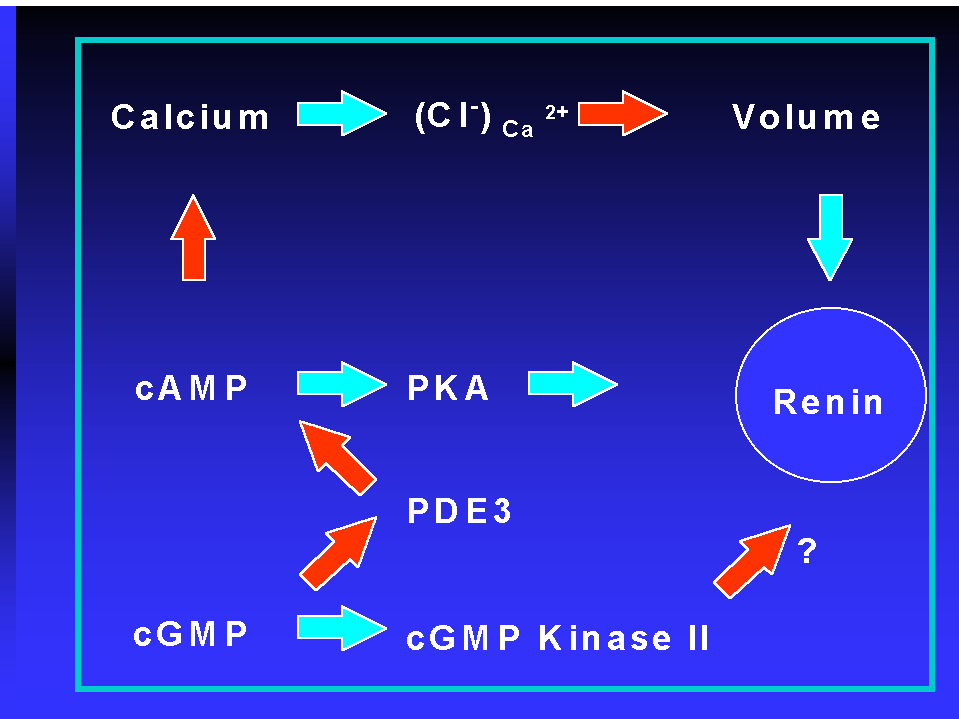 Calcium

$(Cl^-)_{Ca^{2+}}$

Volume

cAMP

PKA

Renin

PDE3

?

cGMP

cGMP Kinase II